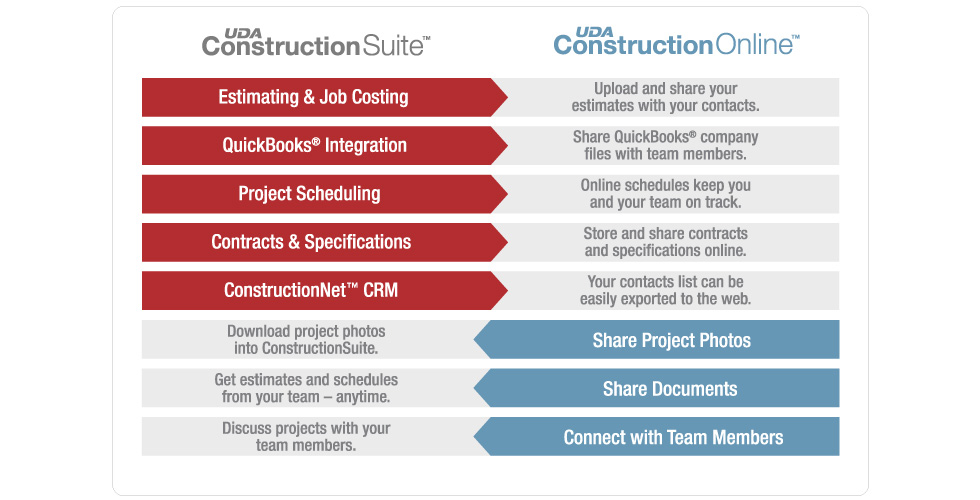 UDA ConstructionSuite™

UDA ConstructionOnline™

Estimating & Job Costing

Upload and share your estimates with your contacts.

QuickBooks® Integration

Share QuickBooks® company files with team members.

Project Scheduling

Online schedules keep you and your team on track.

Contracts & Specifications

Store and share contracts and specifications online.

ConstructionNet™ CRM

Your contacts list can be easily exported to the web.

Download project photos into ConstructionSuite.

Share Project Photos

Get estimates and schedules from your team – anytime.

Share Documents

Discuss projects with your team members.

Connect with Team Members